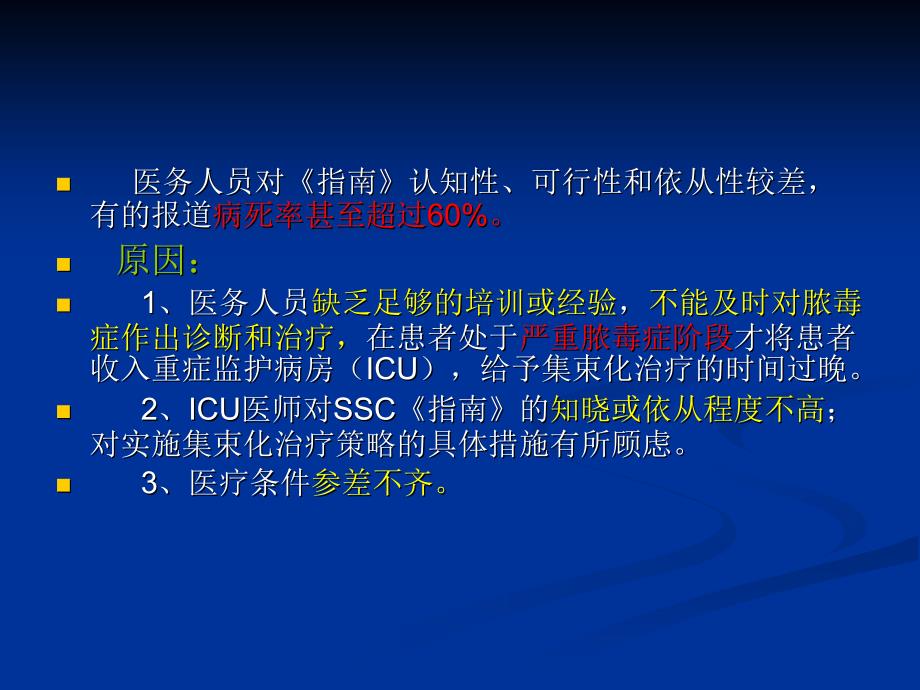 医务人员对《指南》认知性、可行性和依从性较差，有的报道病死率甚至超过60%。

原因：

1、医务人员缺乏足够的培训或经验，不能及时对脓毒症作出诊断和治疗，在患者处于严重脓毒症阶段才将患者收入重症监护病房（ICU），给予集束化治疗的时间过晚。

2、ICU医师对SSC《指南》的知晓或依从程度不高；对实施集束化治疗策略的具体措施有所顾虑。

3、医疗条件参差不齐。